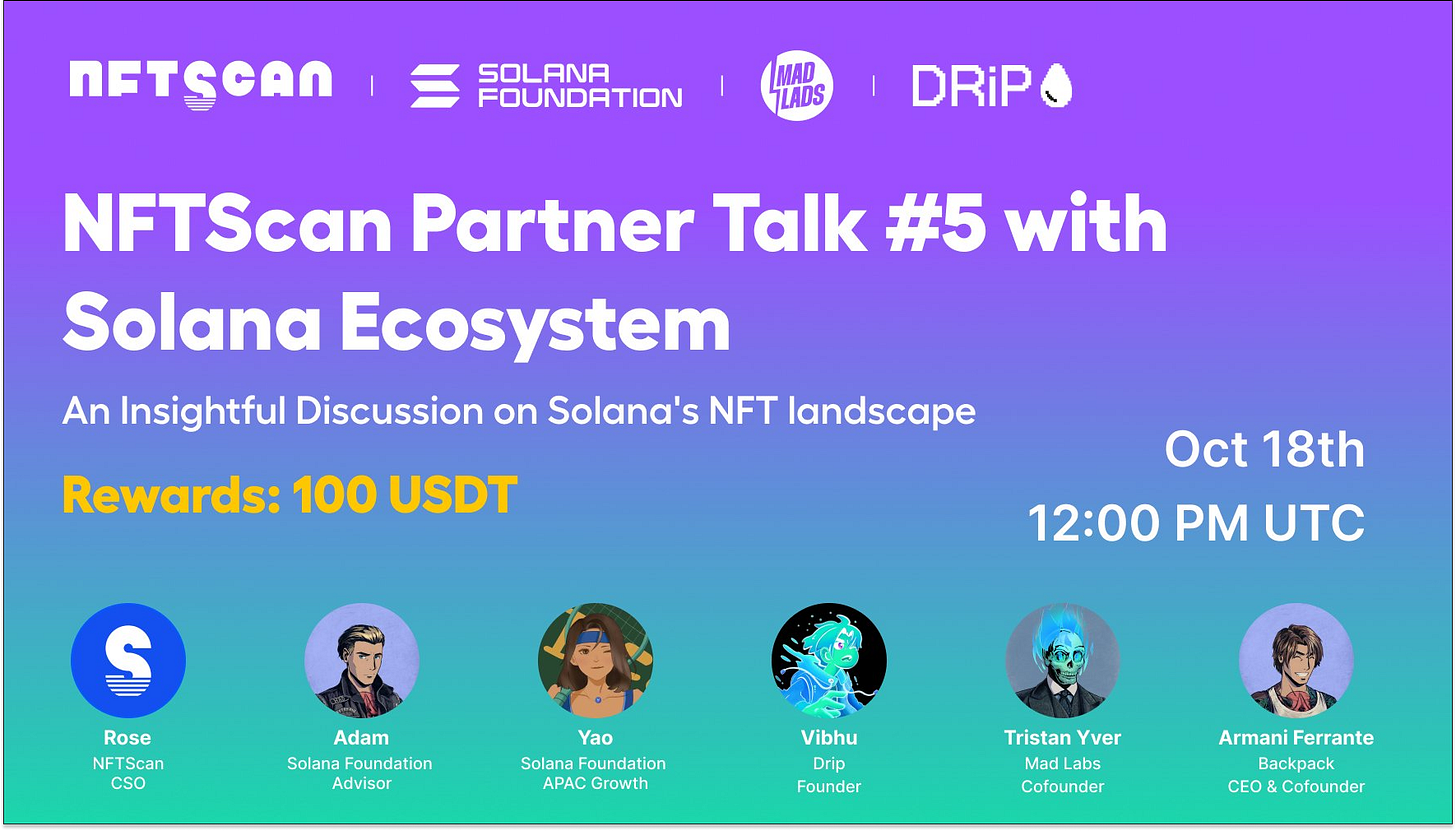 NFTSCAN | SOLANA FOUNDATION | MAD LADS | DRiP

NFTScan Partner Talk #5 with Solana Ecosystem

An Insightful Discussion on Solana's NFT landscape

Rewards: 100 USDT

Oct 18th
12:00 PM UTC

Rose
NFTScan
CSO

Adam
Solana Foundation
Advisor

Yao
Solana Foundation
APAC Growth

Vibhu
Drip
Founder

Tristan Yver
Mad Labs
Cofounder

Armani Ferrante
Backpack
CEO & Cofounder